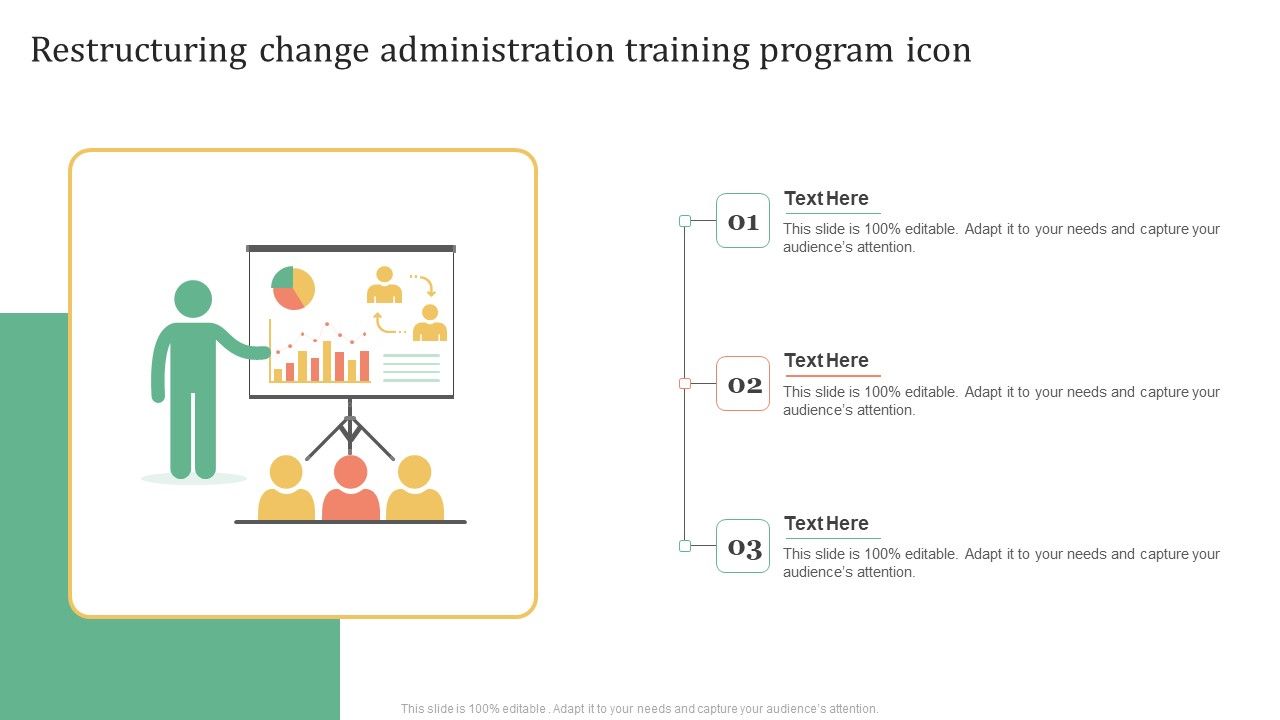 Restructuring change administration training program icon

01

Text Here

This slide is 100% editable. Adapt it to your needs and capture your audience's attention.

02

Text Here

This slide is 100% editable. Adapt it to your needs and capture your audience's attention.

03

Text Here

This slide is 100% editable. Adapt it to your needs and capture your audience's attention.

This slide is 100% editable. Adapt it to your needs and capture your audience's attention.